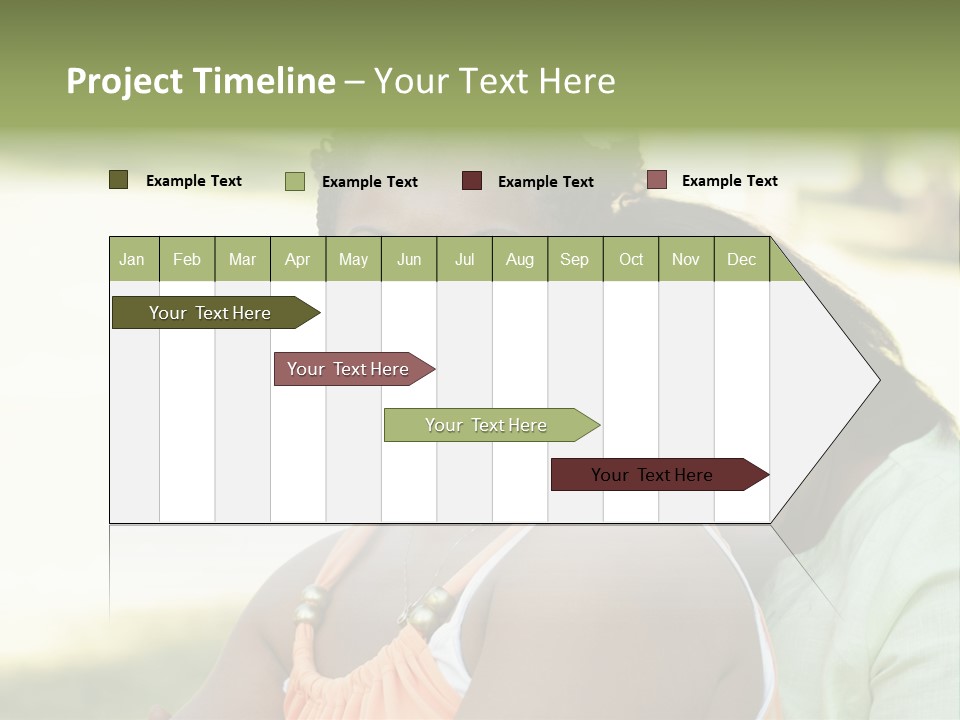 Project Timeline – Your Text Here

Example Text Example Text Example Text Example Text

| Jan | Feb | Mar | Apr | May | Jun | Jul | Aug | Sep | Oct | Nov | Dec |
|---|---|---|---|---|---|---|---|---|---|---|---|

Your Text Here

Your Text Here

Your Text Here

Your Text Here